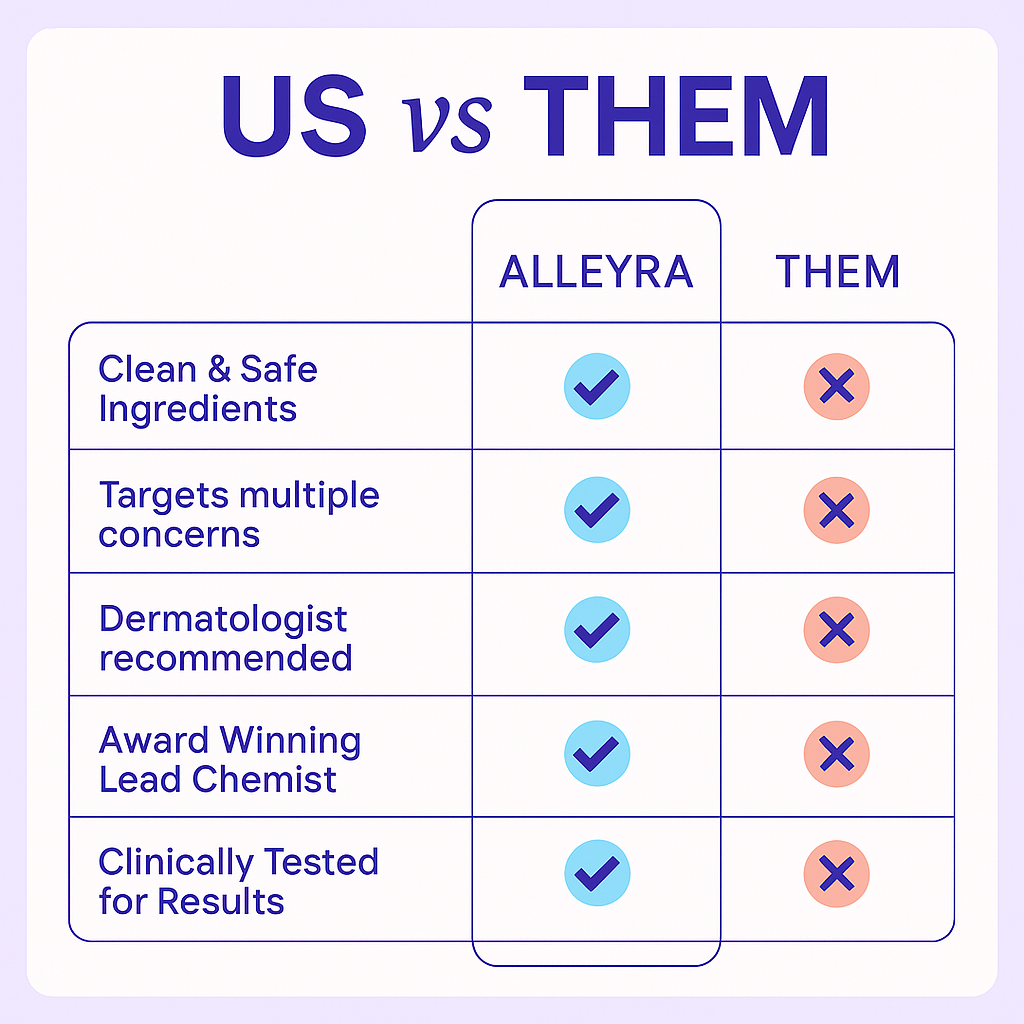 US vs THEM

| | ALLEYRA | THEM |
|---|---|---|
| Clean & Safe Ingredients | ✓ | ✗ |
| Targets multiple concerns | ✓ | ✗ |
| Dermatologist recommended | ✓ | ✗ |
| Award Winning Lead Chemist | ✓ | ✗ |
| Clinically Tested for Results | ✓ | ✗ |